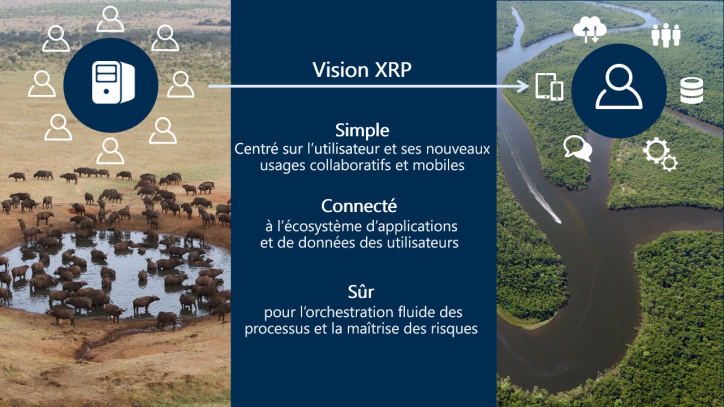 Vision XRP

Simple
Centré sur l'utilisateur et ses nouveaux usages collaboratifs et mobiles

Connecté
à l'écosystème d'applications et de données des utilisateurs

Sûr
pour l'orchestration fluide des processus et la maîtrise des risques